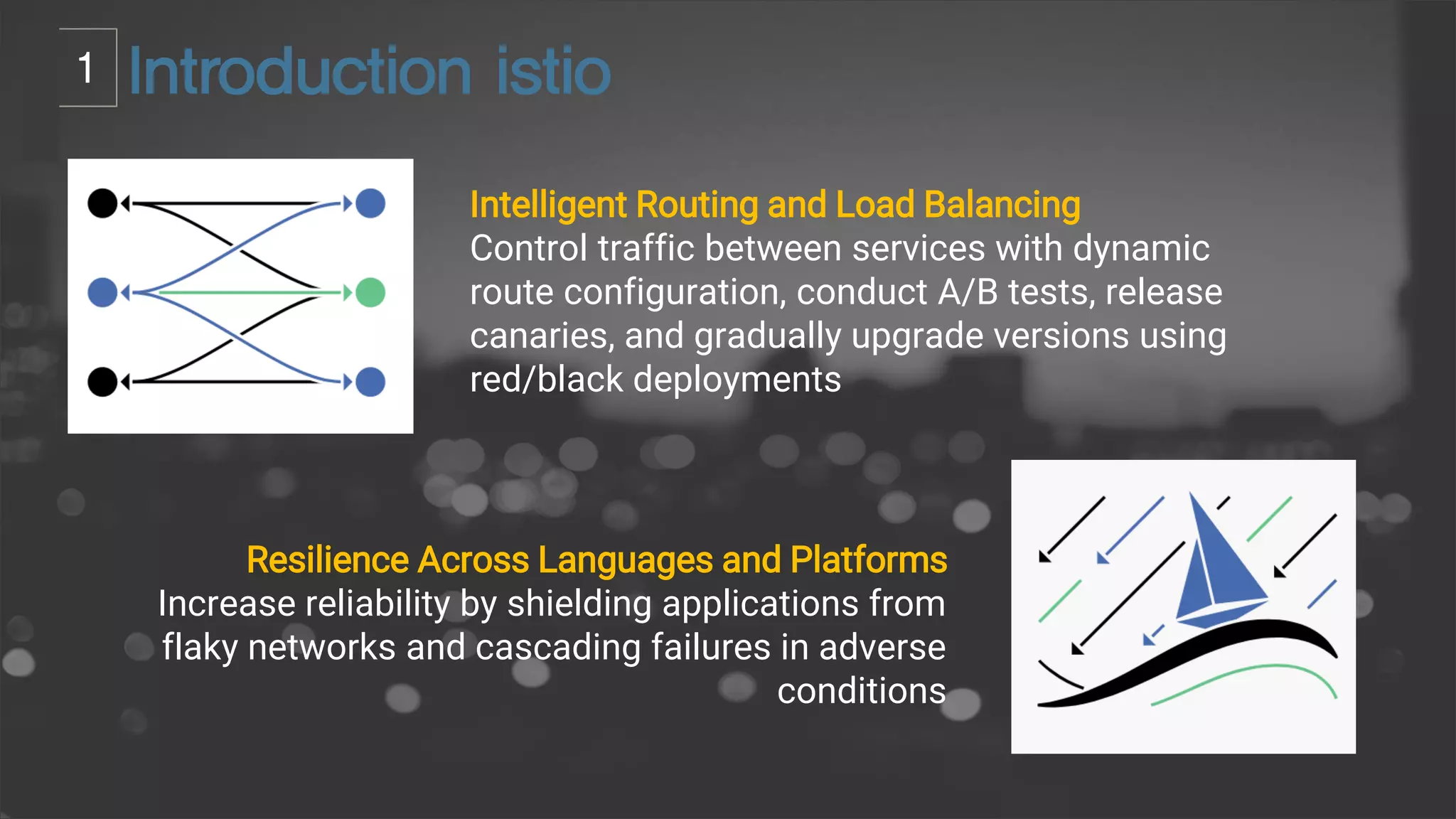 1 Introduction istio

Intelligent Routing and Load Balancing
Control traffic between services with dynamic route configuration, conduct A/B tests, release canaries, and gradually upgrade versions using red/black deployments

Resilience Across Languages and Platforms
Increase reliability by shielding applications from flaky networks and cascading failures in adverse conditions